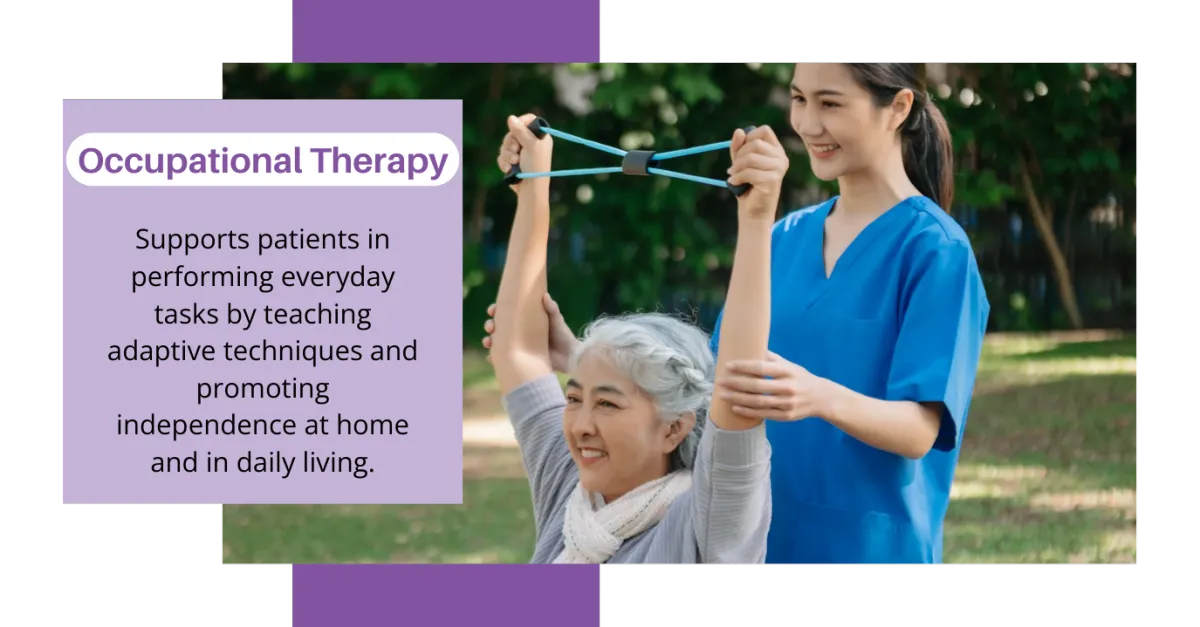 Occupational Therapy

Supports patients in performing everyday tasks by teaching adaptive techniques and promoting independence at home and in daily living.